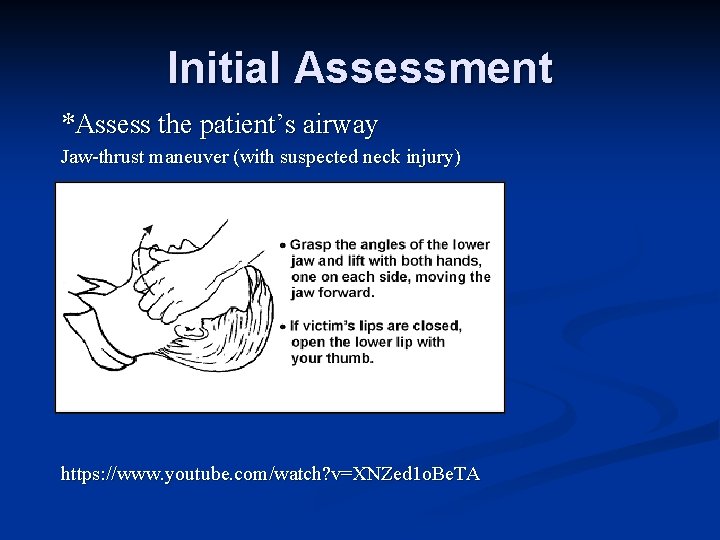 Initial Assessment

*Assess the patient's airway

Jaw-thrust maneuver (with suspected neck injury)

• Grasp the angles of the lower jaw and lift with both hands, one on each side, moving the jaw forward.

• If victim's lips are closed, open the lower lip with your thumb.

https://www.youtube.com/watch?v=XNZed1oBeTA